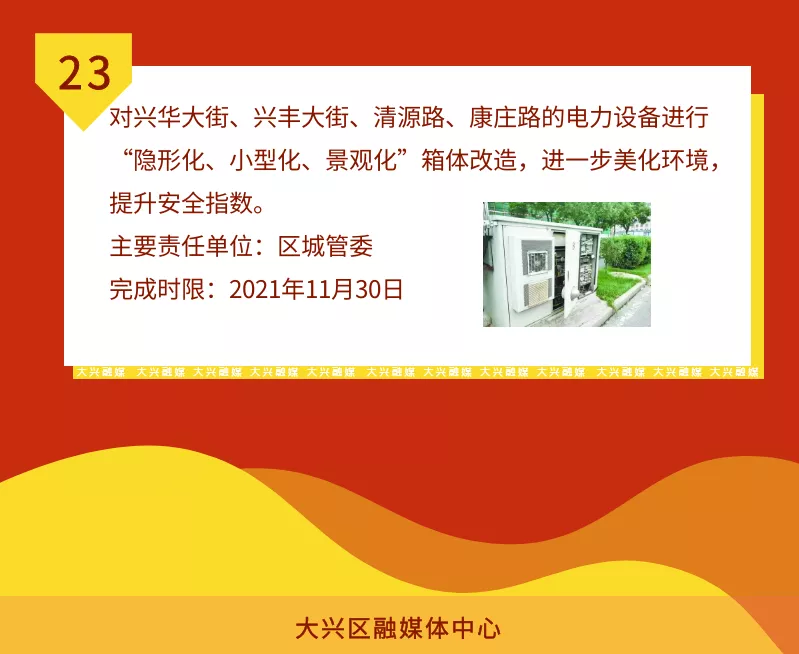 23

对兴华大街、兴丰大街、清源路、康庄路的电力设备进行“隐形化、小型化、景观化”箱体改造，进一步美化环境，提升安全指数。

主要责任单位：区城管委

完成时限：2021年11月30日

大兴融媒 大兴融媒 大兴融媒 大兴融媒 大兴融媒 大兴融媒 大兴融媒 大兴融媒 大兴融媒 大兴融媒 大兴融媒 大兴融媒

大兴区融媒体中心